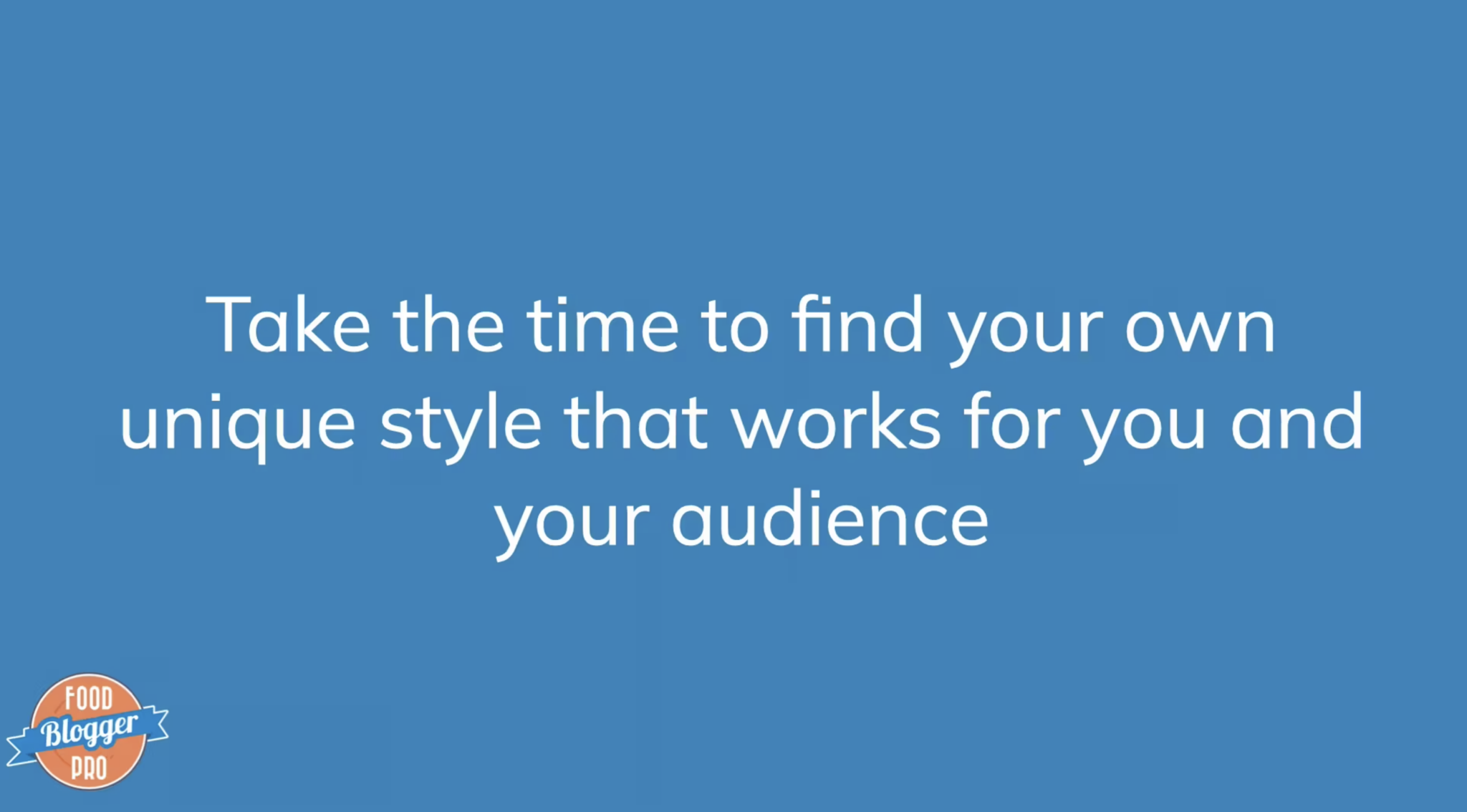 Take the time to find your own unique style that works for you and your audience

FOOD
Blogger
PRO